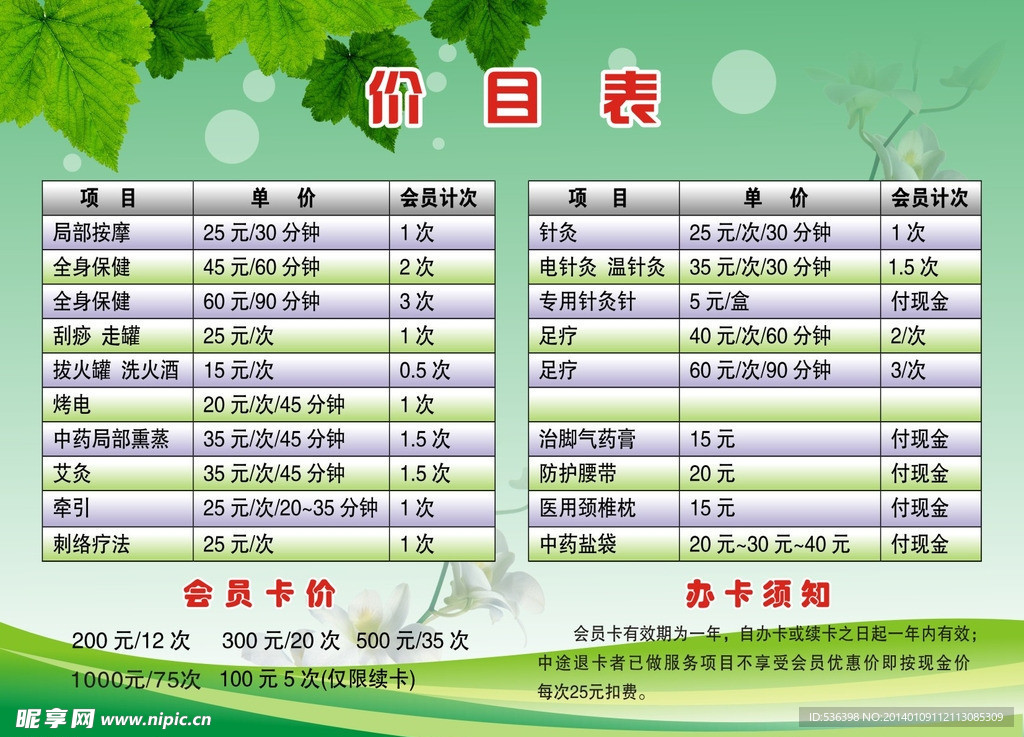 价 目 表

| 项 目 | 单 价 | 会员计次 |
|---|---|---|
| 局部按摩 | 25 元/30 分钟 | 1 次 |
| 全身保健 | 45 元/60 分钟 | 2 次 |
| 全身保健 | 60 元/90 分钟 | 3 次 |
| 刮痧 走罐 | 25 元/次 | 1 次 |
| 拔火罐 洗火酒 | 15 元/次 | 0.5 次 |
| 烤电 | 20 元/次/45 分钟 | 1 次 |
| 中药局部熏蒸 | 35 元/次/45 分钟 | 1.5 次 |
| 艾灸 | 35 元/次/45 分钟 | 1.5 次 |
| 牵引 | 25 元/次/20~35 分钟 | 1 次 |
| 刺络疗法 | 25 元/次 | 1 次 |

| 项 目 | 单 价 | 会员计次 |
|---|---|---|
| 针灸 | 25 元/次/30 分钟 | 1 次 |
| 电针灸 温针灸 | 35 元/次/30 分钟 | 1.5 次 |
| 专用针灸针 | 5 元/盒 | 付现金 |
| 足疗 | 40 元/次/60 分钟 | 2/次 |
| 足疗 | 60 元/次/90 分钟 | 3/次 |
| | | |
| 治脚气药膏 | 15 元 | 付现金 |
| 防护腰带 | 20 元 | 付现金 |
| 医用颈椎枕 | 15 元 | 付现金 |
| 中药盐袋 | 20 元~30 元~40 元 | 付现金 |

会员卡价

200 元/12 次 300 元/20 次 500 元/35 次
1000元/75次 100 元 5 次(仅限续卡)

办卡须知

会员卡有效期为一年，自办卡或续卡之日起一年内有效；中途退卡者已做服务项目不享受会员优惠价即按现金价每次25元扣费。

昵享网 www.nipic.cn
ID:536398 NO:20140109112113085309